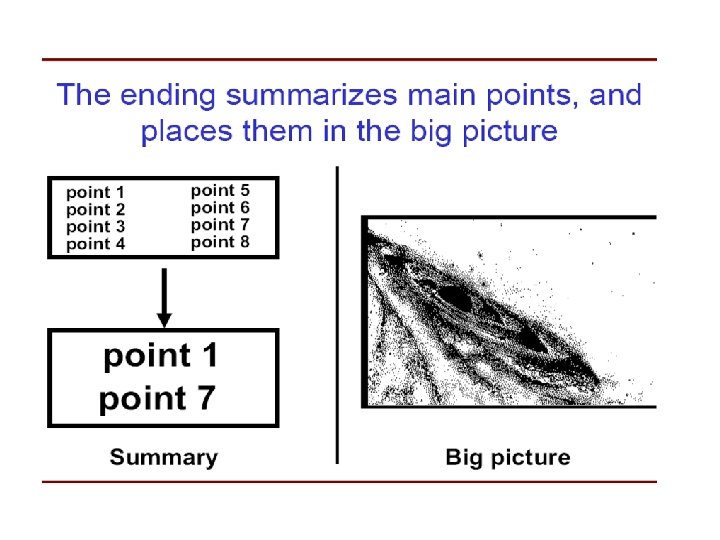 The ending summarizes main points, and places them in the big picture

point 1
point 2
point 3
point 4

point 5
point 6
point 7
point 8

point 1
point 7

Summary

Big picture